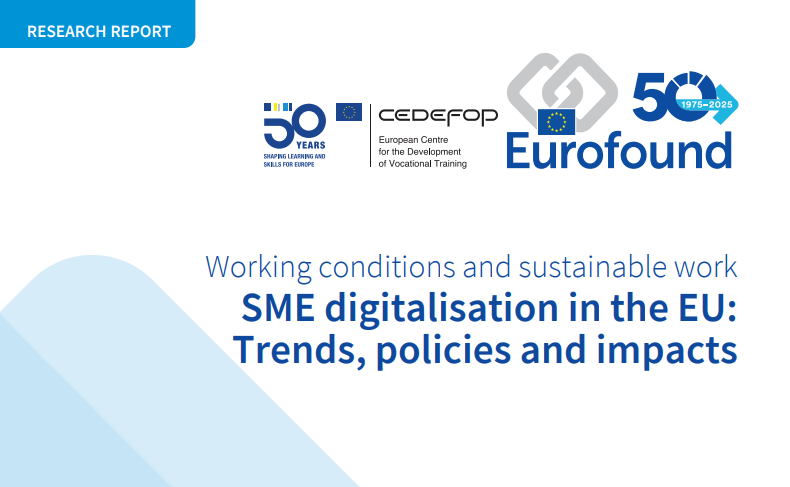 RESEARCH REPORT

50 YEARS
SHAPING LEARNING AND SKILLS FOR EUROPE

CEDEFOP
European Centre for the Development of Vocational Training

50
1975–2025
Eurofound

Working conditions and sustainable work
SME digitalisation in the EU: Trends, policies and impacts